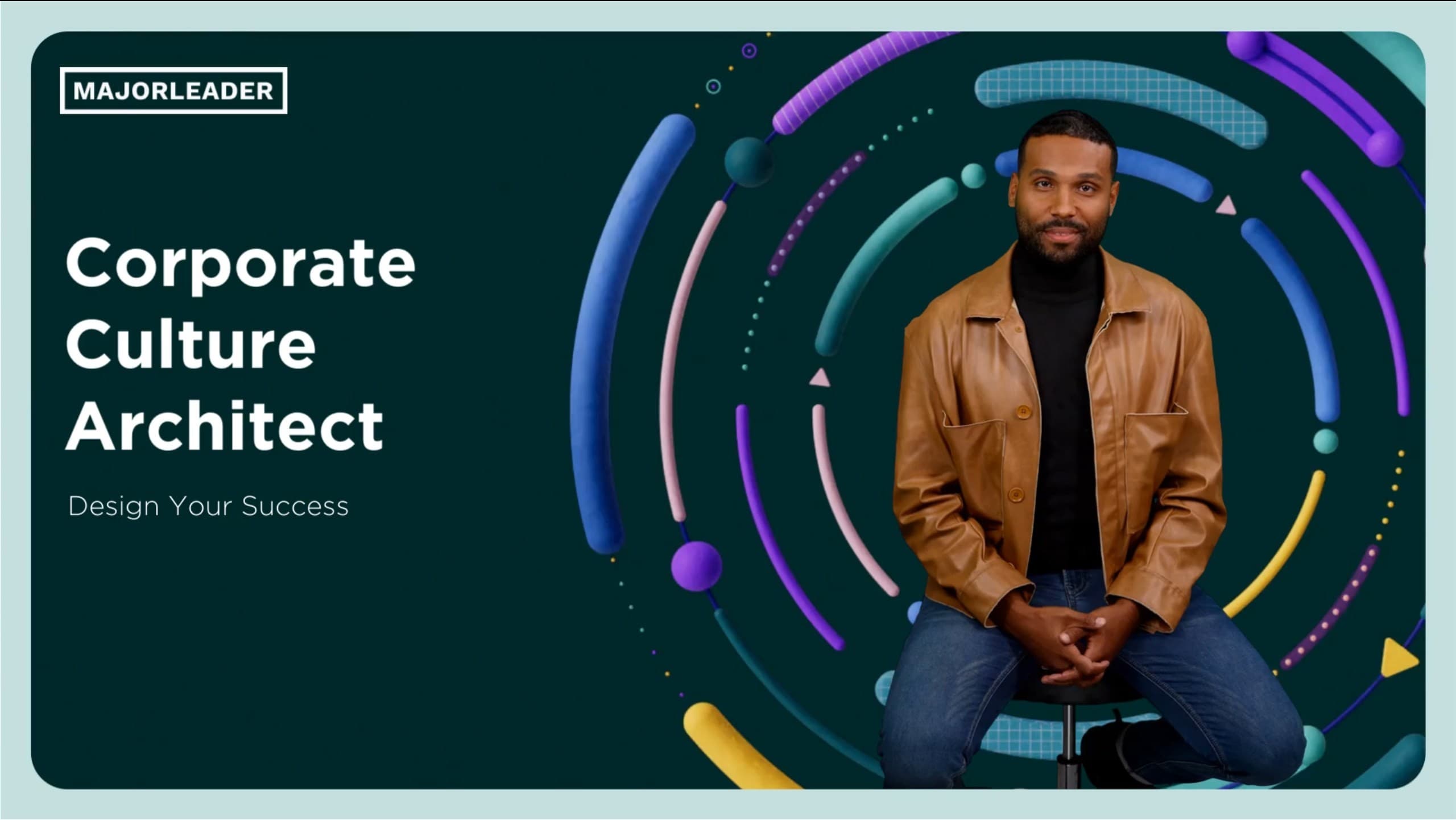 MAJORLEADER

Corporate Culture Architect

Design Your Success